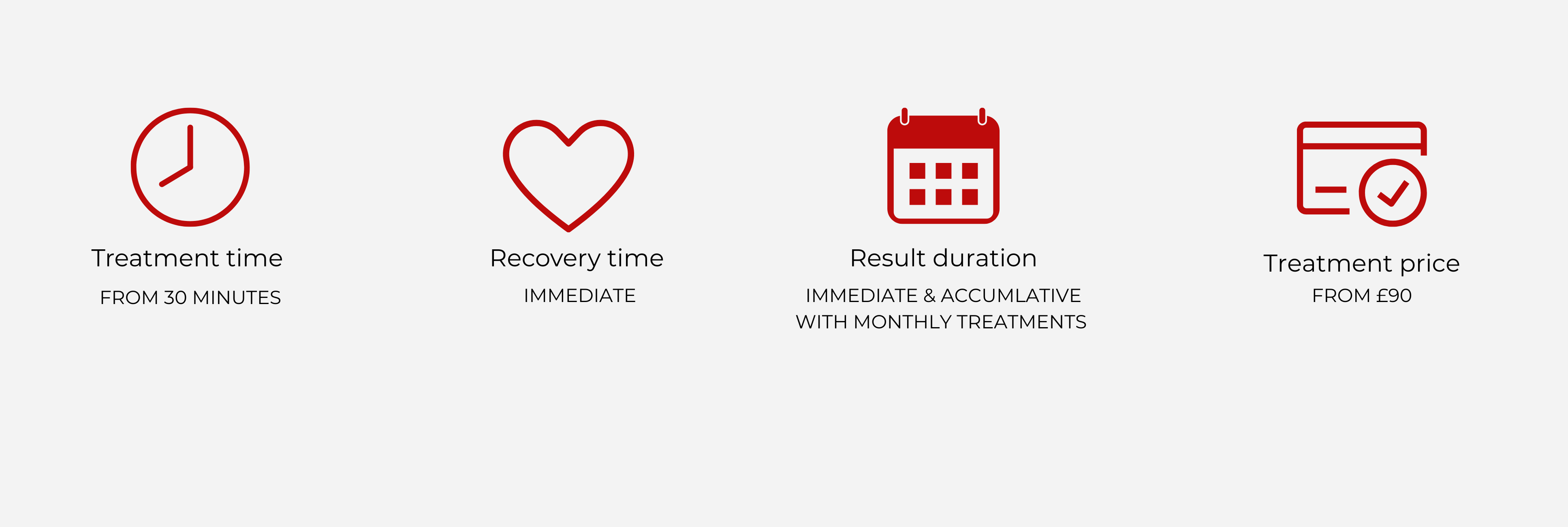 Treatment time
FROM 30 MINUTES

Recovery time
IMMEDIATE

Result duration
IMMEDIATE & ACCUMLATIVE WITH MONTHLY TREATMENTS

Treatment price
FROM £90